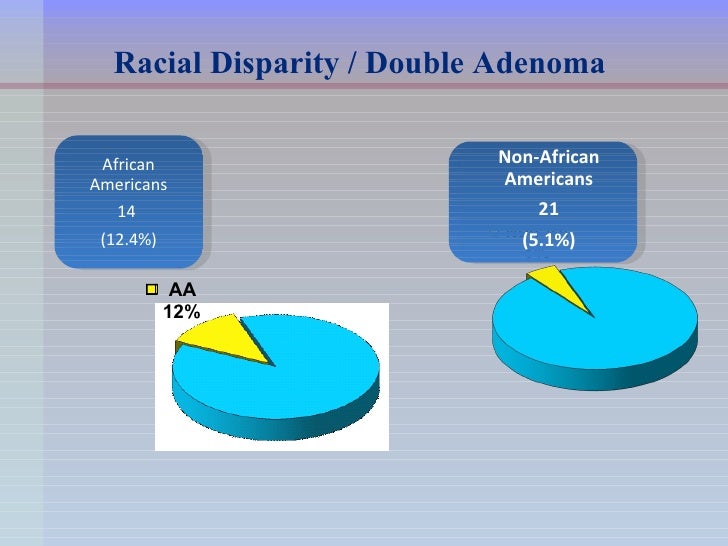 Racial Disparity / Double Adenoma

African Americans
14
(12.4%)

AA
12%

Non-African Americans
21
(5.1%)